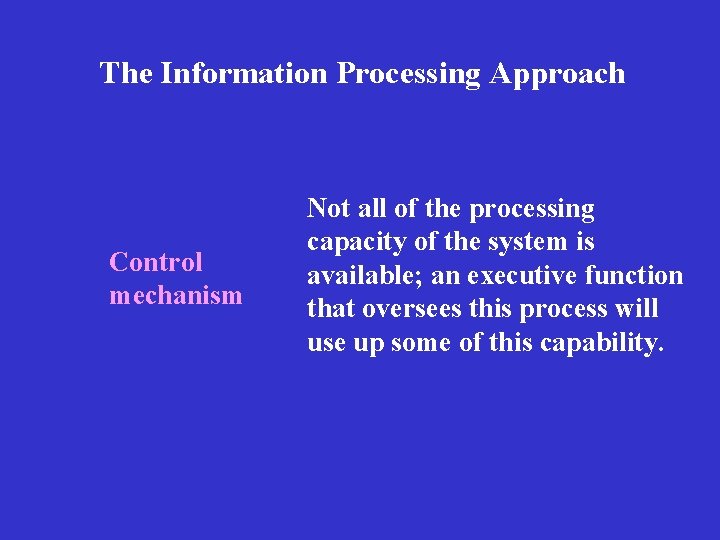 The Information Processing Approach

Control mechanism

Not all of the processing capacity of the system is available; an executive function that oversees this process will use up some of this capability.